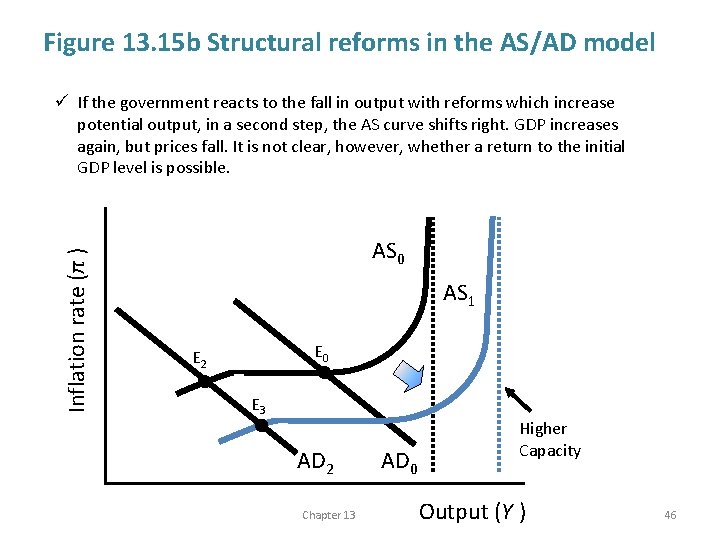 Figure 13.15b Structural reforms in the AS/AD model

✓ If the government reacts to the fall in output with reforms which increase potential output, in a second step, the AS curve shifts right. GDP increases again, but prices fall. It is not clear, however, whether a return to the initial GDP level is possible.

Inflation rate ($\pi$)

$AS_0$

$AS_1$

$E_2$

$E_0$

$E_3$

$AD_2$

$AD_0$

Higher Capacity

Output ($Y$)

Chapter 13

46